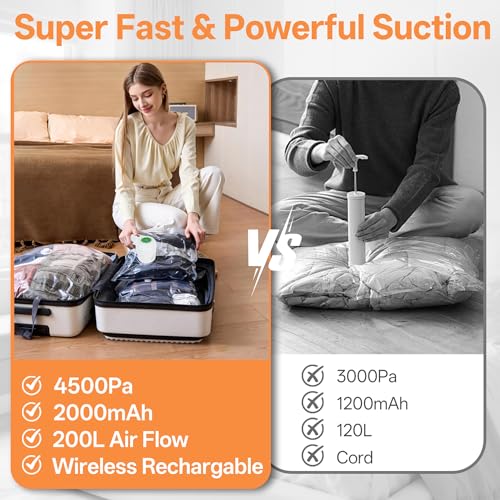 Super Fast & Powerful Suction

VS

4500Pa
2000mAh
200L Air Flow
Wireless Rechargable

3000Pa
1200mAh
120L
Cord